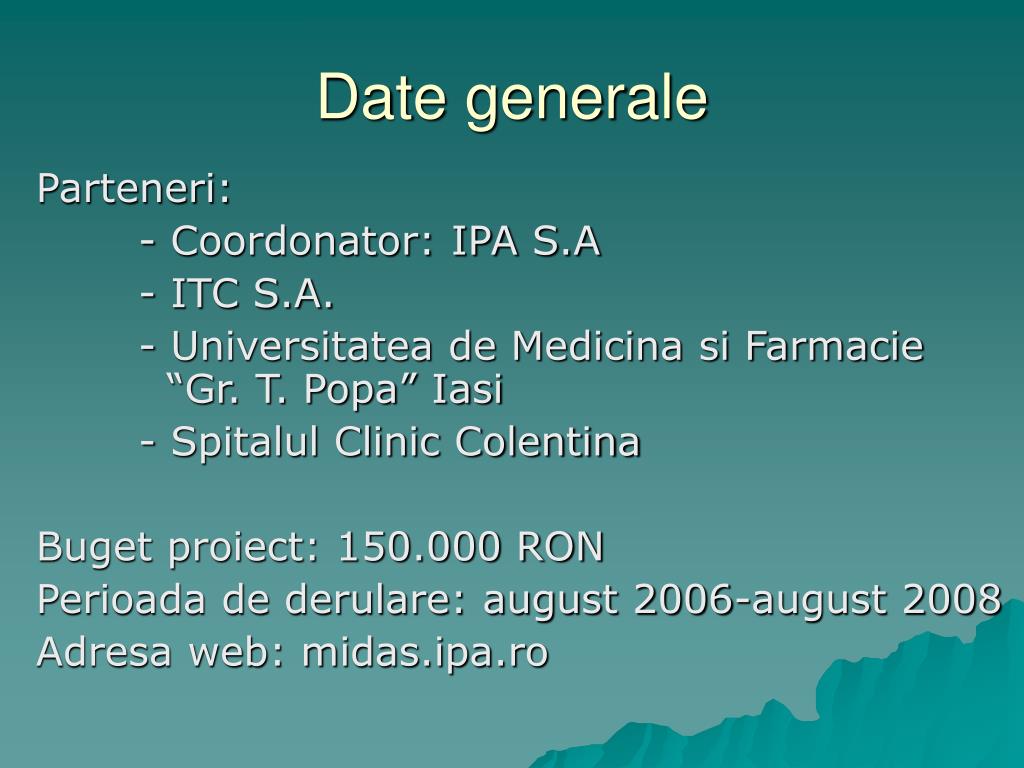 Date generale

Parteneri:
- Coordonator: IPA S.A
- ITC S.A.
- Universitatea de Medicina si Farmacie “Gr. T. Popa” Iasi
- Spitalul Clinic Colentina

Buget proiect: 150.000 RON
Perioada de derulare: august 2006-august 2008
Adresa web: midas.ipa.ro